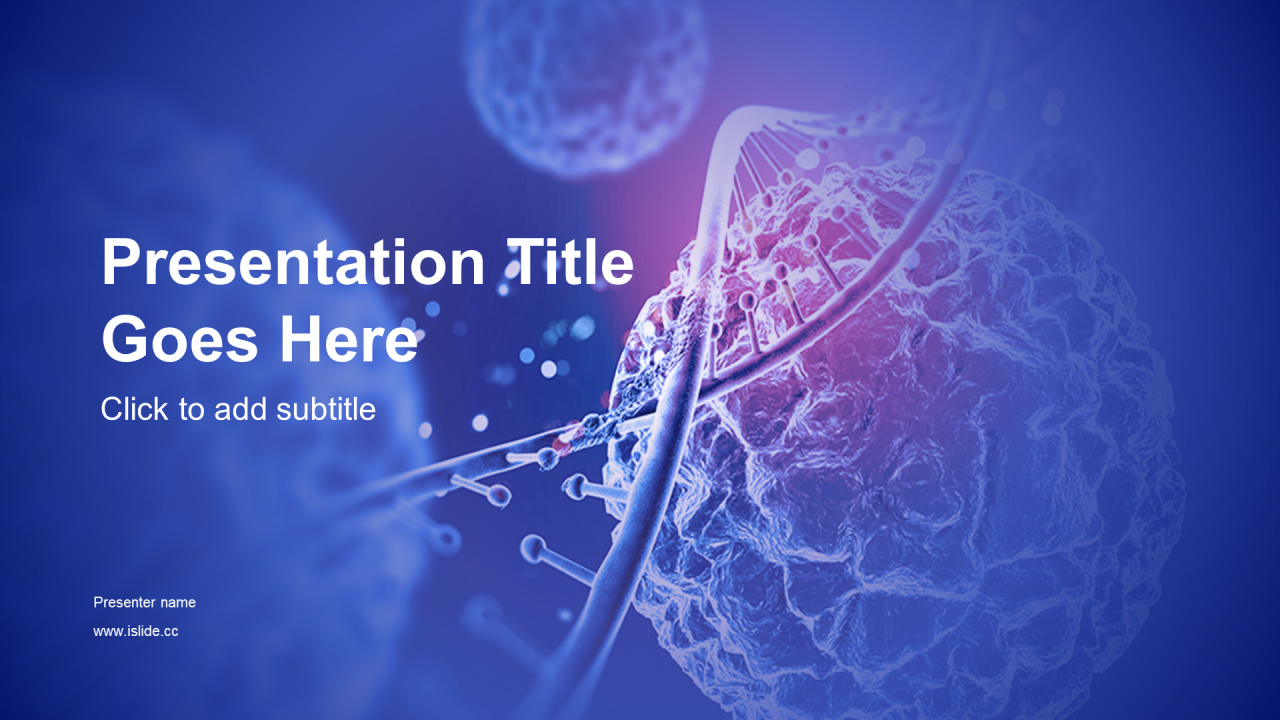 Presentation Title Goes Here

Click to add subtitle

Presenter name

www.islide.cc